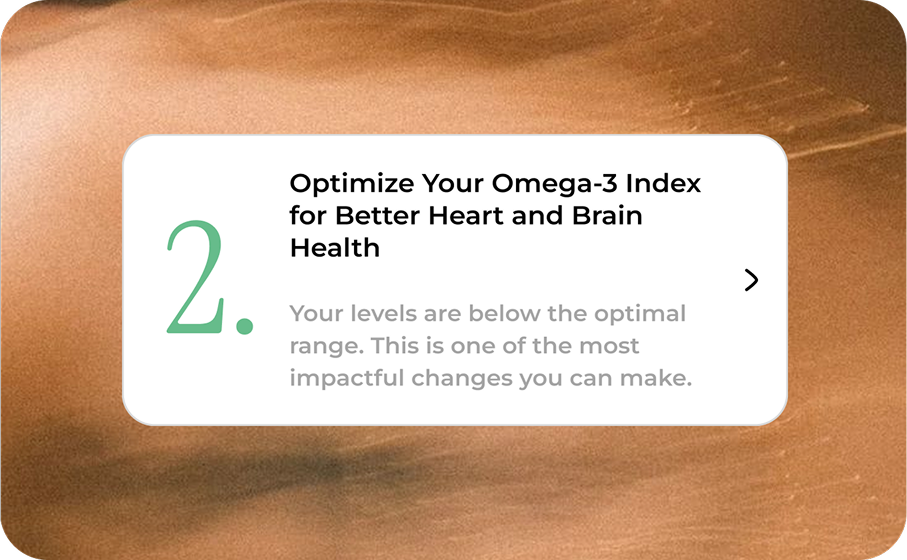 2.

Optimize Your Omega-3 Index for Better Heart and Brain Health

Your levels are below the optimal range. This is one of the most impactful changes you can make.

>